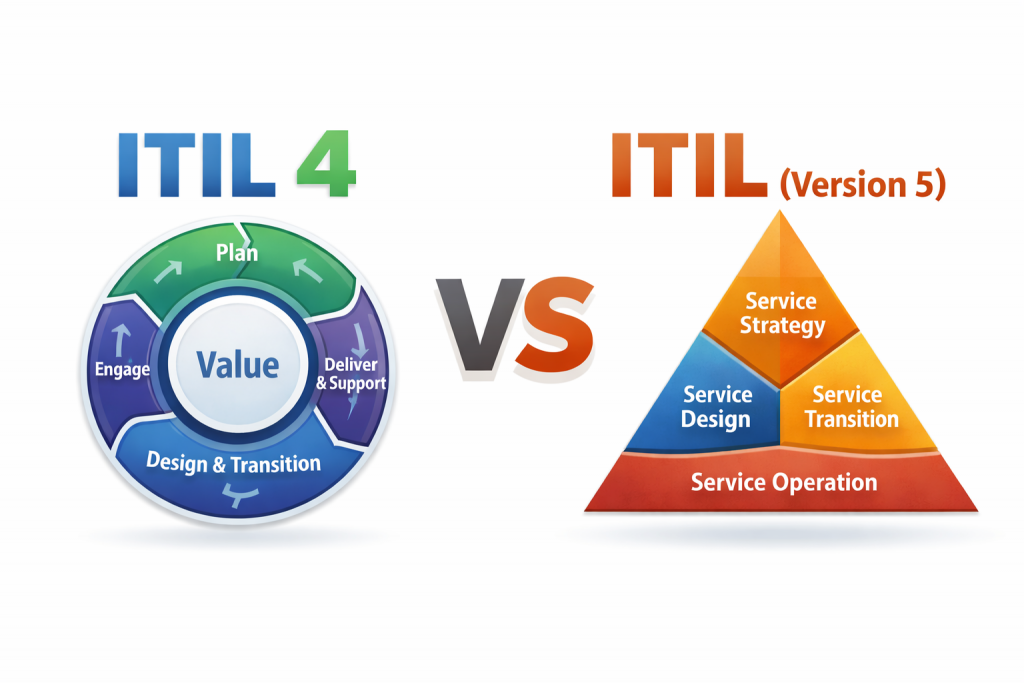 ITIL 4

Plan
Engage
Value
Deliver & Support
Design & Transition

VS

ITIL (Version 5)

Service Strategy
Service Design
Service Transition
Service Operation